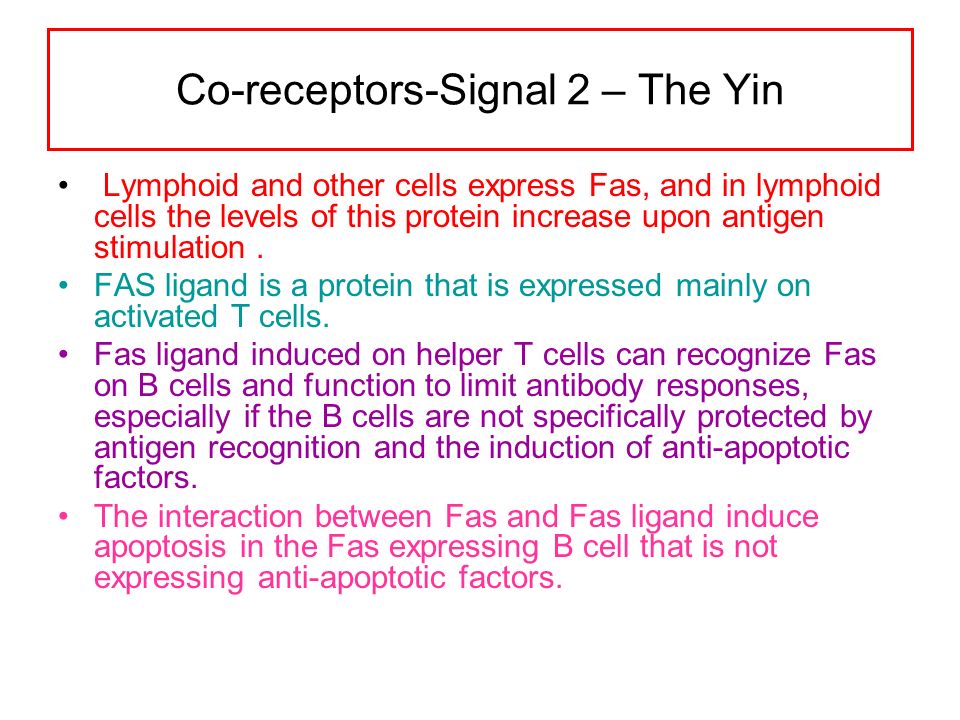 Co-receptors-Signal 2 – The Yin

• Lymphoid and other cells express Fas, and in lymphoid cells the levels of this protein increase upon antigen stimulation .

• FAS ligand is a protein that is expressed mainly on activated T cells.

• Fas ligand induced on helper T cells can recognize Fas on B cells and function to limit antibody responses, especially if the B cells are not specifically protected by antigen recognition and the induction of anti-apoptotic factors.

• The interaction between Fas and Fas ligand induce apoptosis in the Fas expressing B cell that is not expressing anti-apoptotic factors.